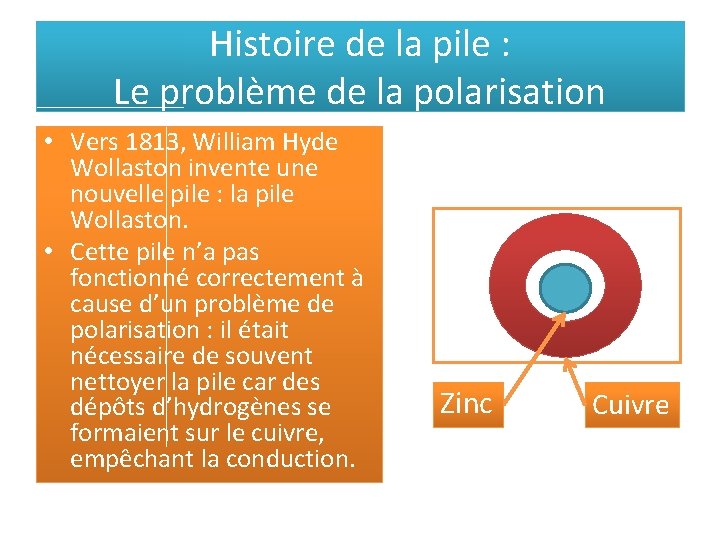 Histoire de la pile :
Le problème de la polarisation

• Vers 1813, William Hyde Wollaston invente une nouvelle pile : la pile Wollaston.
• Cette pile n'a pas fonctionné correctement à cause d'un problème de polarisation : il était nécessaire de souvent nettoyer la pile car des dépôts d'hydrogènes se formaient sur le cuivre, empêchant la conduction.

Zinc

Cuivre